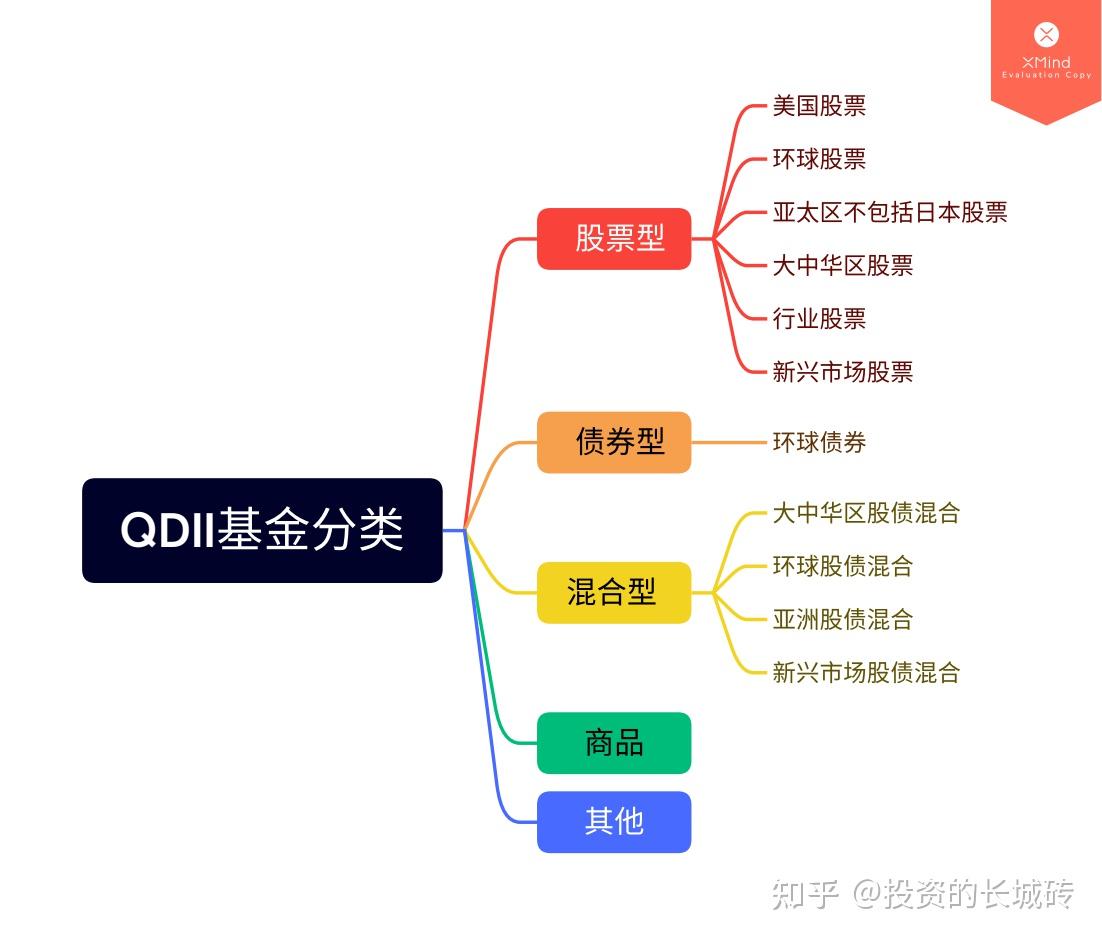 XMind
Evaluation Copy

QDII基金分类

股票型
美国股票
环球股票
亚太区不包括日本股票
大中华区股票
行业股票
新兴市场股票

债券型
环球债券

混合型
大中华区股债混合
环球股债混合
亚洲股债混合
新兴市场股债混合

商品

其他

知乎 @投资的长城砖